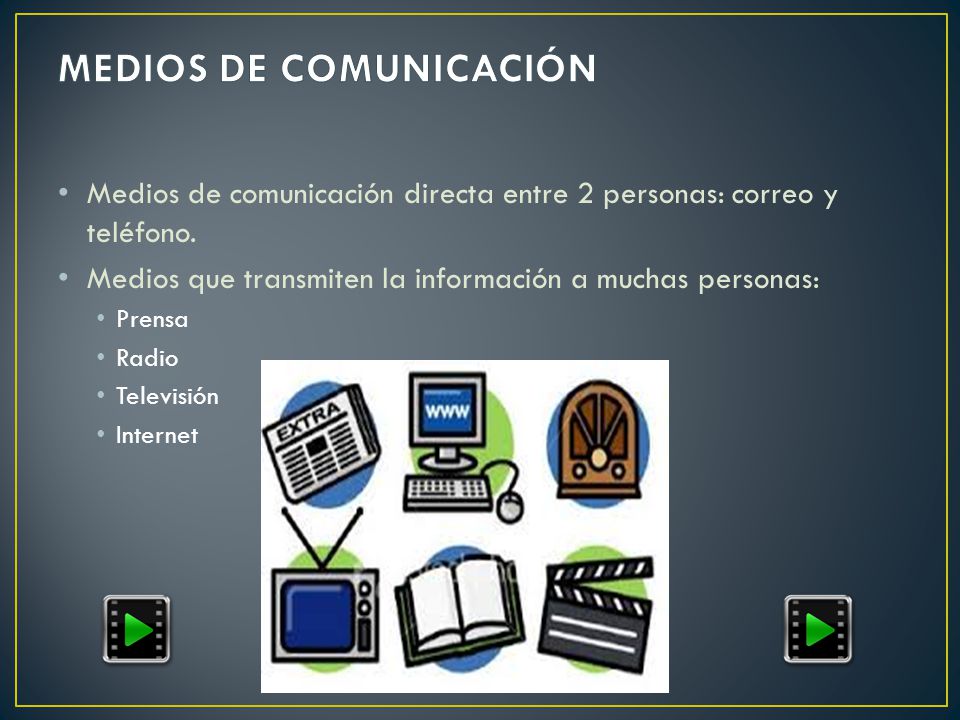 MEDIOS DE COMUNICACIÓN

• Medios de comunicación directa entre 2 personas: correo y teléfono.

• Medios que transmiten la información a muchas personas:
  • Prensa
  • Radio
  • Televisión
  • Internet

EXTRA

www